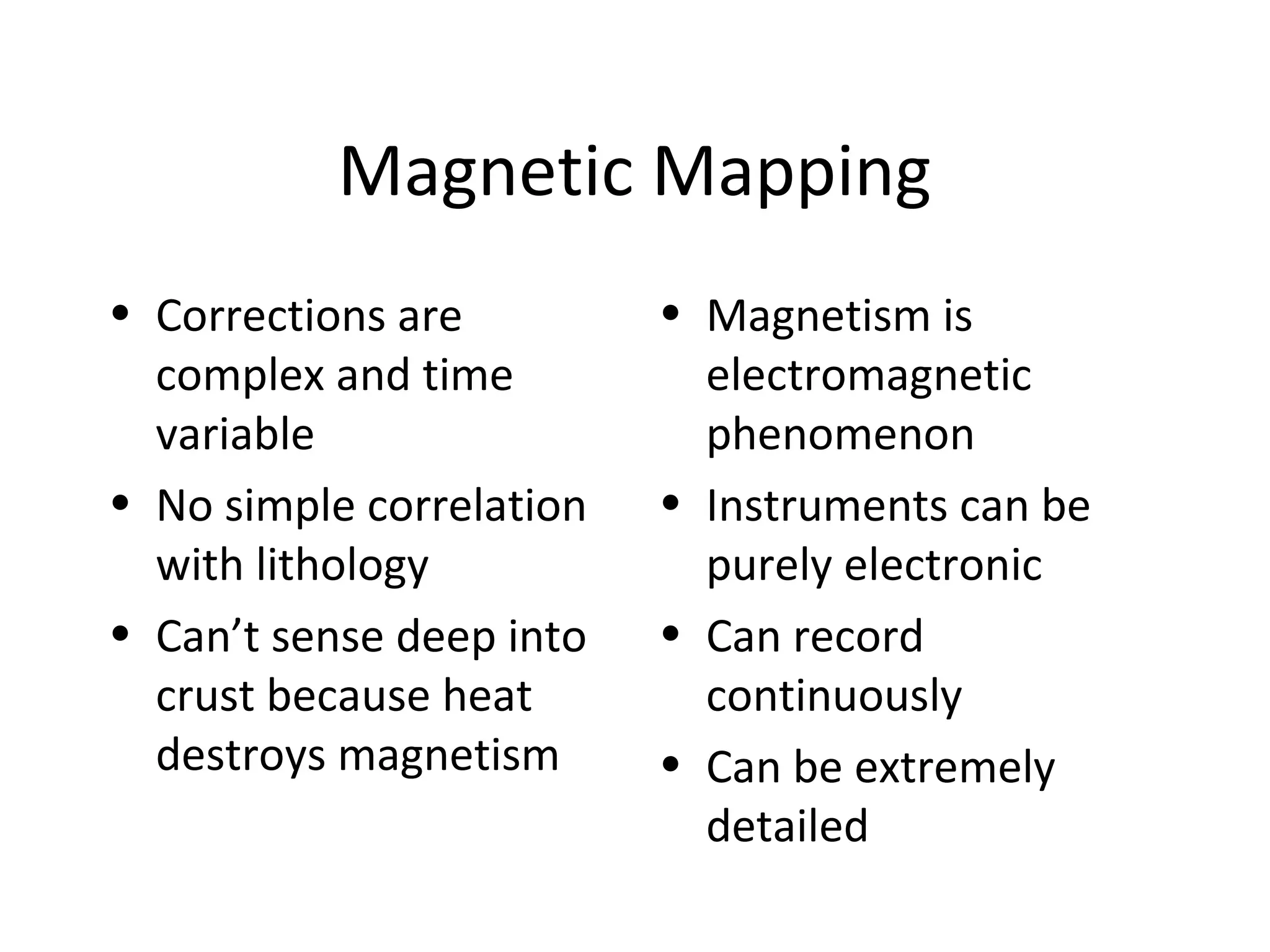 Magnetic Mapping

• Corrections are complex and time variable
• No simple correlation with lithology
• Can’t sense deep into crust because heat destroys magnetism

• Magnetism is electromagnetic phenomenon
• Instruments can be purely electronic
• Can record continuously
• Can be extremely detailed